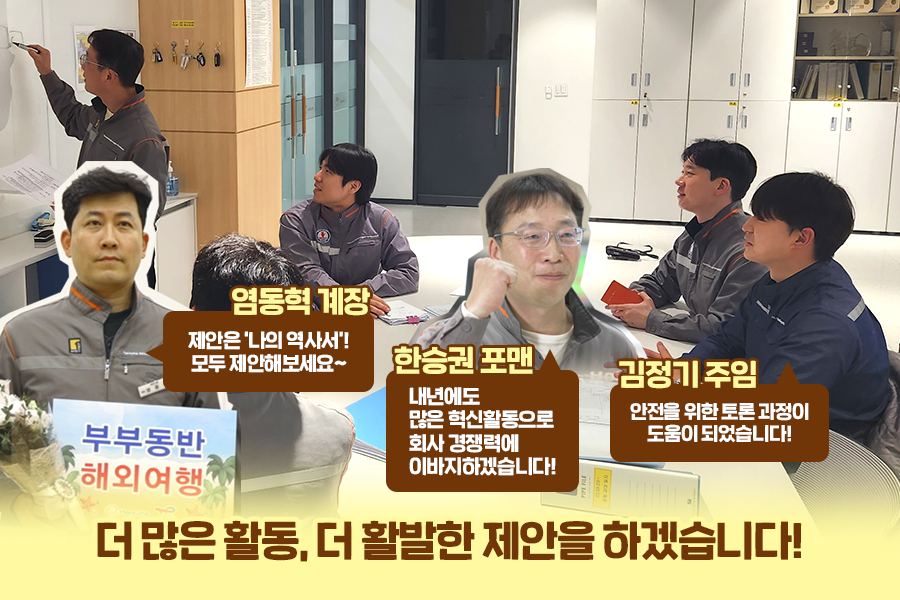 염동혁 계장
제안은 '나의 역사서'!
모두 제안해보세요~

한승권 포맨
내년에도
많은 혁신활동으로
회사 경쟁력에
이바지하겠습니다!

김정기 주임
안전을 위한 토론 과정이
도움이 되었습니다!

부부동반
해외여행

더 많은 활동, 더 활발한 제안을 하겠습니다!